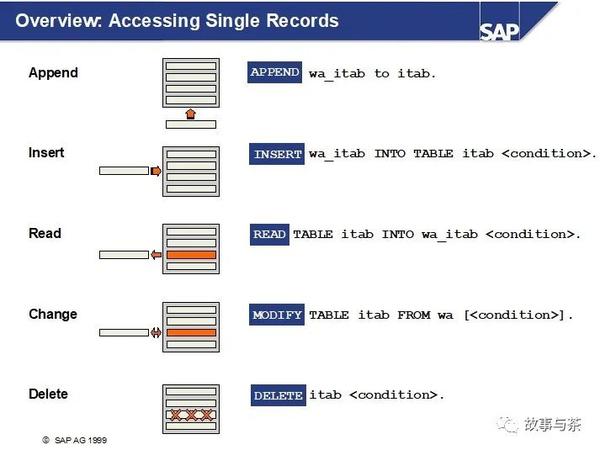 Overview: Accessing Single Records

SAP

Append

APPEND wa_itab to itab.

Insert

INSERT wa_itab INTO TABLE itab <condition>.

Read

READ TABLE itab INTO wa_itab <condition>.

Change

MODIFY TABLE itab FROM wa [<condition>].

Delete

DELETE itab <condition>.

© SAP AG 1999

故事与茶